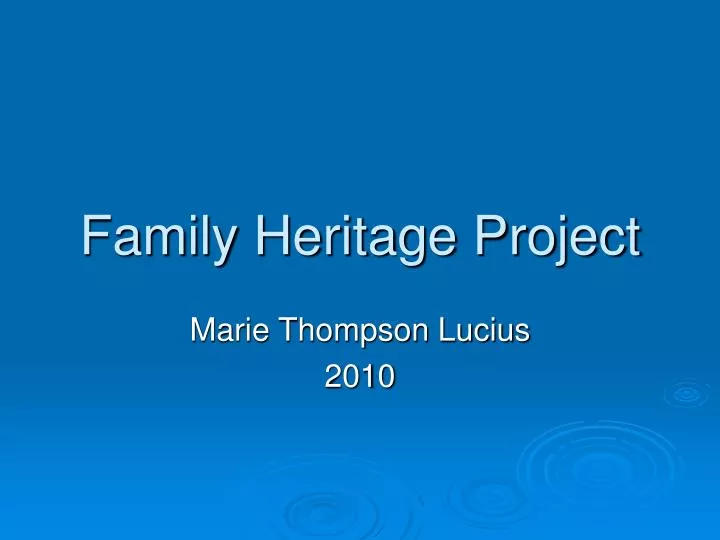 Family Heritage Project

Marie Thompson Lucius
2010